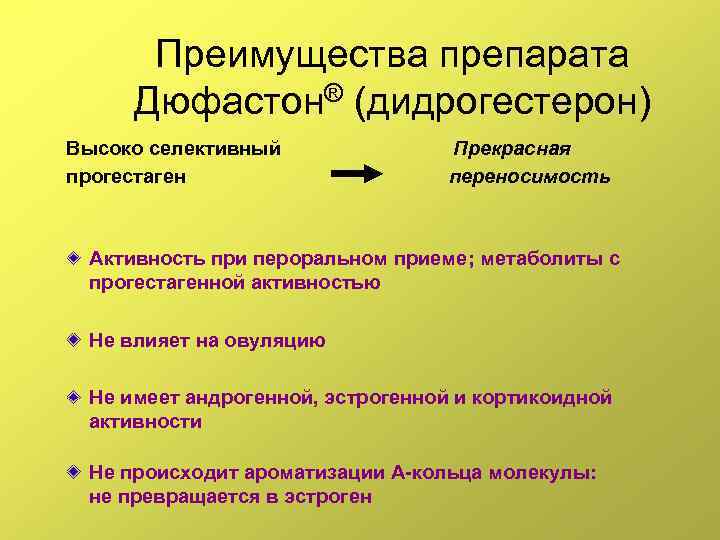 Преимущества препарата Дюфастон® (дидрогестерон)

Высоко селективный прогестаген

Прекрасная переносимость

Активность при пероральном приеме; метаболиты с прогестагенной активностью

Не влияет на овуляцию

Не имеет андрогенной, эстрогенной и кортикоидной активности

Не происходит ароматизации А-кольца молекулы: не превращается в эстроген